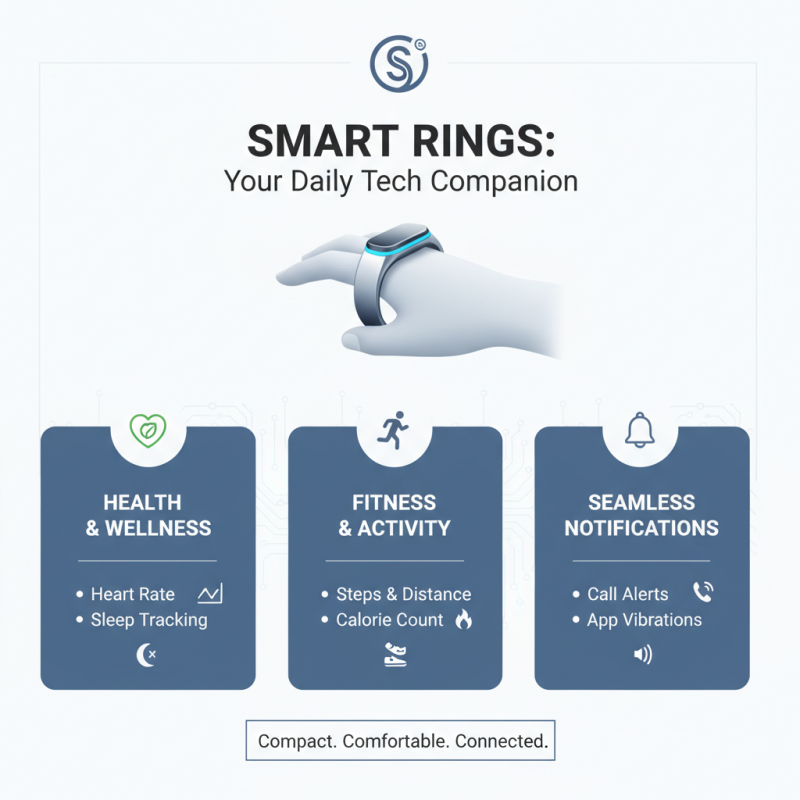 SMART RINGS:
Your Daily Tech Companion

HEALTH & WELLNESS

• Heart Rate
• Sleep Tracking

FITNESS & ACTIVITY

• Steps & Distance
• Calorie Count

SEAMLESS NOTIFICATIONS

• Call Alerts
• App Vibrations

Compact. Comfortable. Connected.